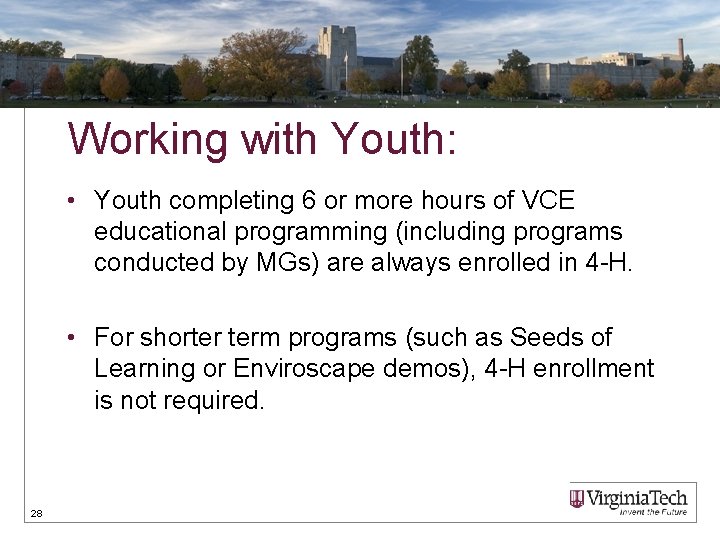 Working with Youth:

• Youth completing 6 or more hours of VCE educational programming (including programs conducted by MGs) are always enrolled in 4-H.

• For shorter term programs (such as Seeds of Learning or Enviroscape demos), 4-H enrollment is not required.

28

VirginiaTech
Invent the Future